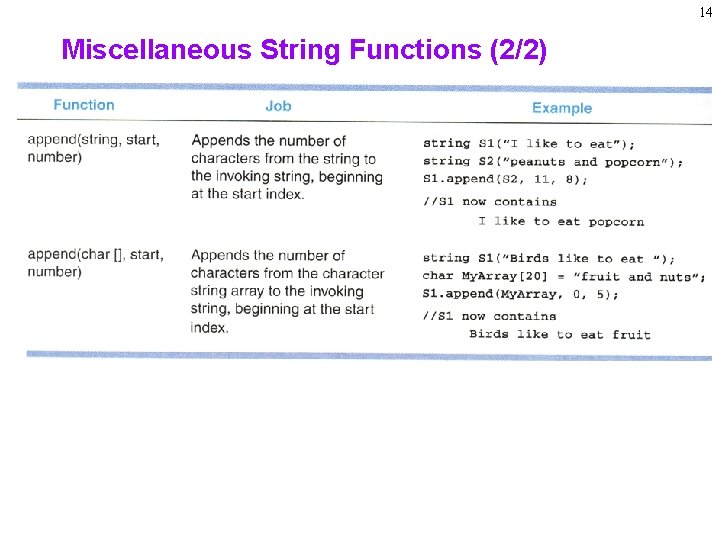 14

Miscellaneous String Functions (2/2)

| Function | Job | Example |
|---|---|---|
| append(string, start, number) | Appends the number of characters from the string to the invoking string, beginning at the start index. | string S1("I like to eat"); string S2("peanuts and popcorn"); S1.append(S2, 11, 8); //S1 now contains I like to eat popcorn |
| append(char [], start, number) | Appends the number of characters from the character string array to the invoking string, beginning at the start index. | string S1("Birds like to eat "); char MyArray[20] = "fruit and nuts"; S1.append(MyArray, 0, 5); //S1 now contains Birds like to eat fruit |